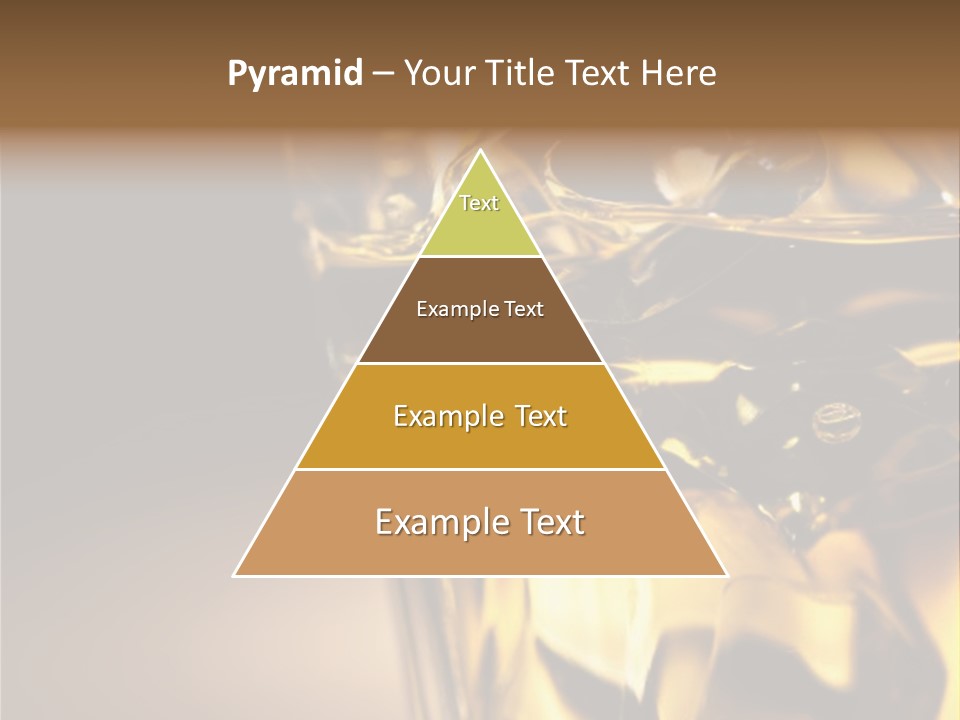 Pyramid – Your Title Text Here

Text

Example Text

Example Text

Example Text